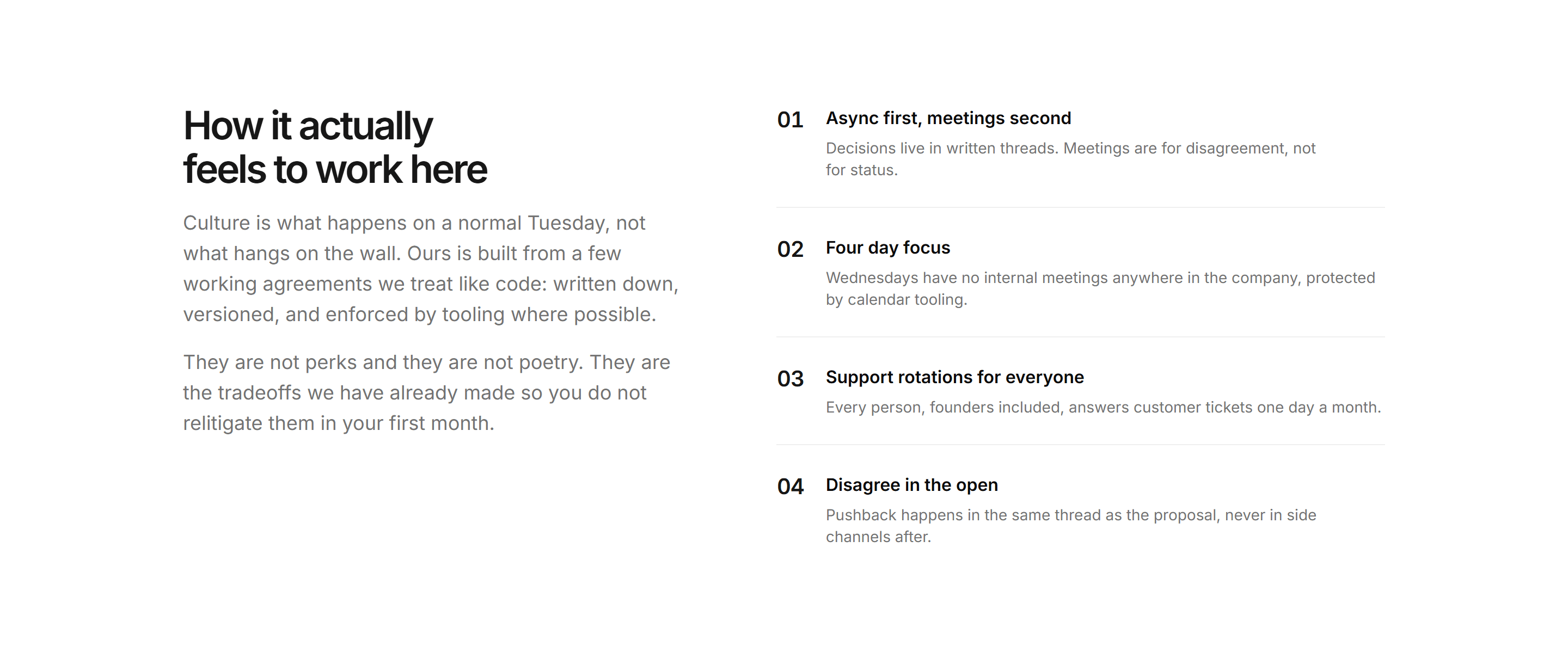 How it actually feels to work here

Culture is what happens on a normal Tuesday, not what hangs on the wall. Ours is built from a few working agreements we treat like code: written down, versioned, and enforced by tooling where possible.

They are not perks and they are not poetry. They are the tradeoffs we have already made so you do not relitigate them in your first month.

01 Async first, meetings second
Decisions live in written threads. Meetings are for disagreement, not for status.

02 Four day focus
Wednesdays have no internal meetings anywhere in the company, protected by calendar tooling.

03 Support rotations for everyone
Every person, founders included, answers customer tickets one day a month.

04 Disagree in the open
Pushback happens in the same thread as the proposal, never in side channels after.